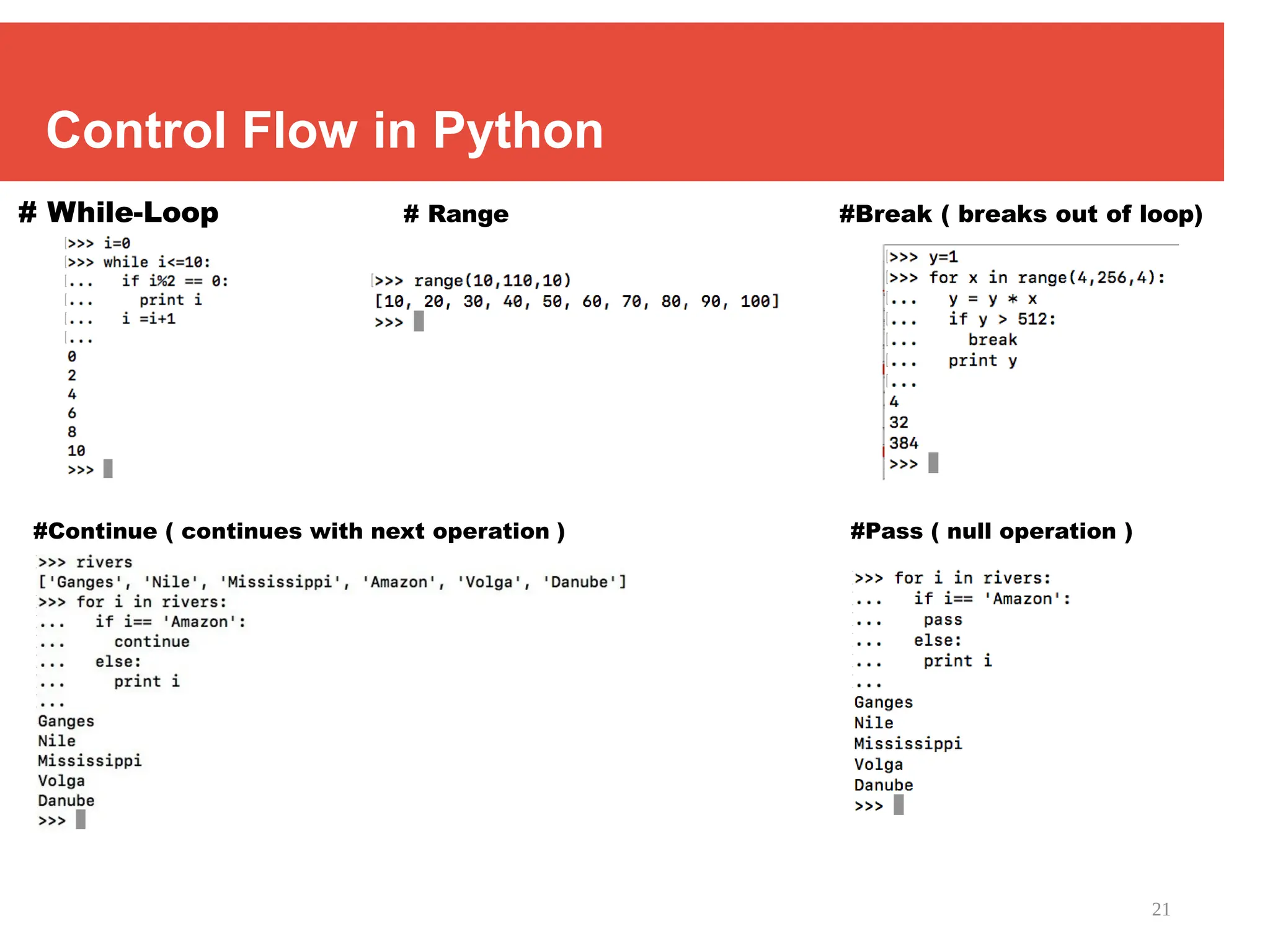 Control Flow in Python

# While-Loop

>>> i=0
>>> while i<=10:
...     if i%2 == 0:
...       print i
...     i =i+1
...
0
2
4
6
8
10
>>>

# Range

>>> range(10,110,10)
[10, 20, 30, 40, 50, 60, 70, 80, 90, 100]
>>>

#Break ( breaks out of loop)

>>> y=1
>>> for x in range(4,256,4):
...     y = y * x
...     if y > 512:
...       break
...     print y
...
4
32
384
>>>

#Continue ( continues with next operation )

>>> rivers
['Ganges', 'Nile', 'Mississippi', 'Amazon', 'Volga', 'Danube']
>>> for i in rivers:
...     if i== 'Amazon':
...       continue
...     else:
...       print i
...
Ganges
Nile
Mississippi
Volga
Danube
>>>

#Pass ( null operation )

>>> for i in rivers:
...     if i== 'Amazon':
...       pass
...     else:
...       print i
...
Ganges
Nile
Mississippi
Volga
Danube
>>>

21